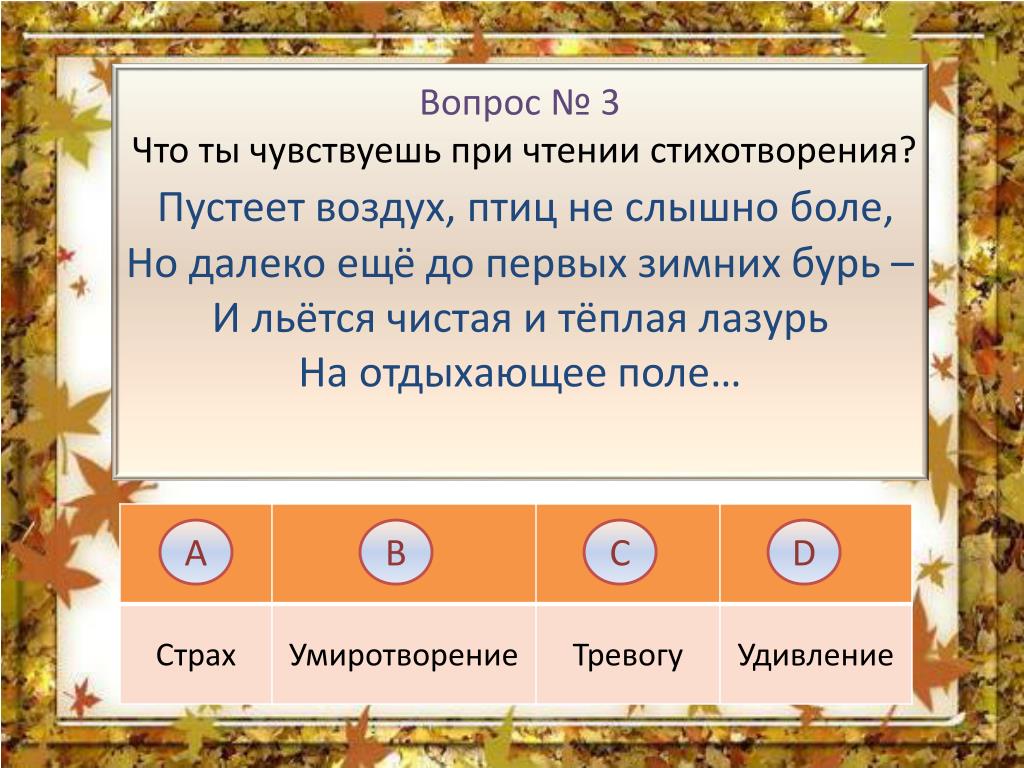 Вопрос № 3
Что ты чувствуешь при чтении стихотворения?

Пустеет воздух, птиц не слышно боле,
Но далеко ещё до первых зимних бурь –
И льётся чистая и тёплая лазурь
На отдыхающее поле…

| A | B | C | D |
|---|---|---|---|
| Страх | Умиротворение | Тревогу | Удивление |